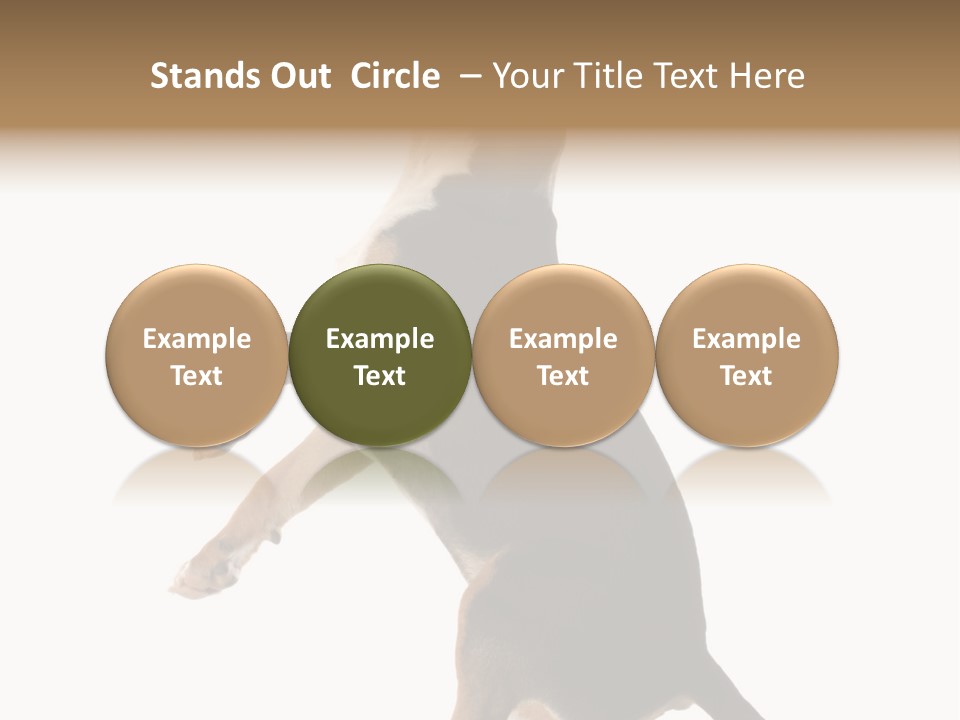 Stands Out Circle – Your Title Text Here

Example Text

Example Text

Example Text

Example Text